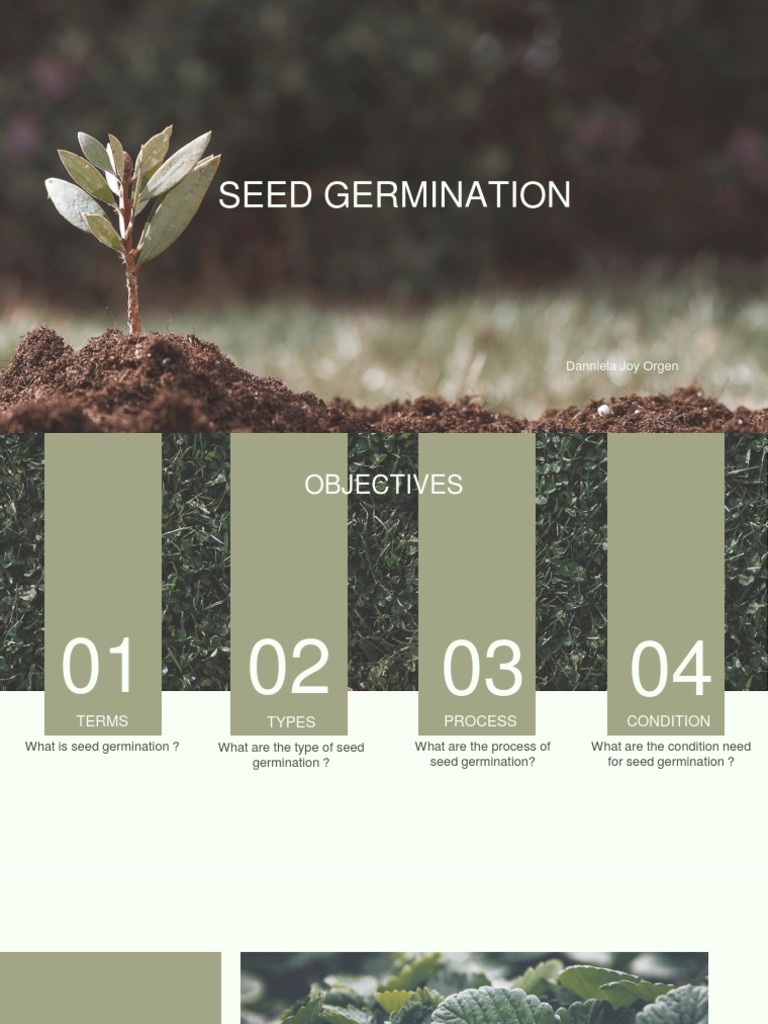 SEED GERMINATION

Danniela Joy Orgen

OBJECTIVES

01
TERMS
What is seed germination ?

02
TYPES
What are the type of seed germination ?

03
PROCESS
What are the process of seed germination?

04
CONDITION
What are the condition need for seed germination ?